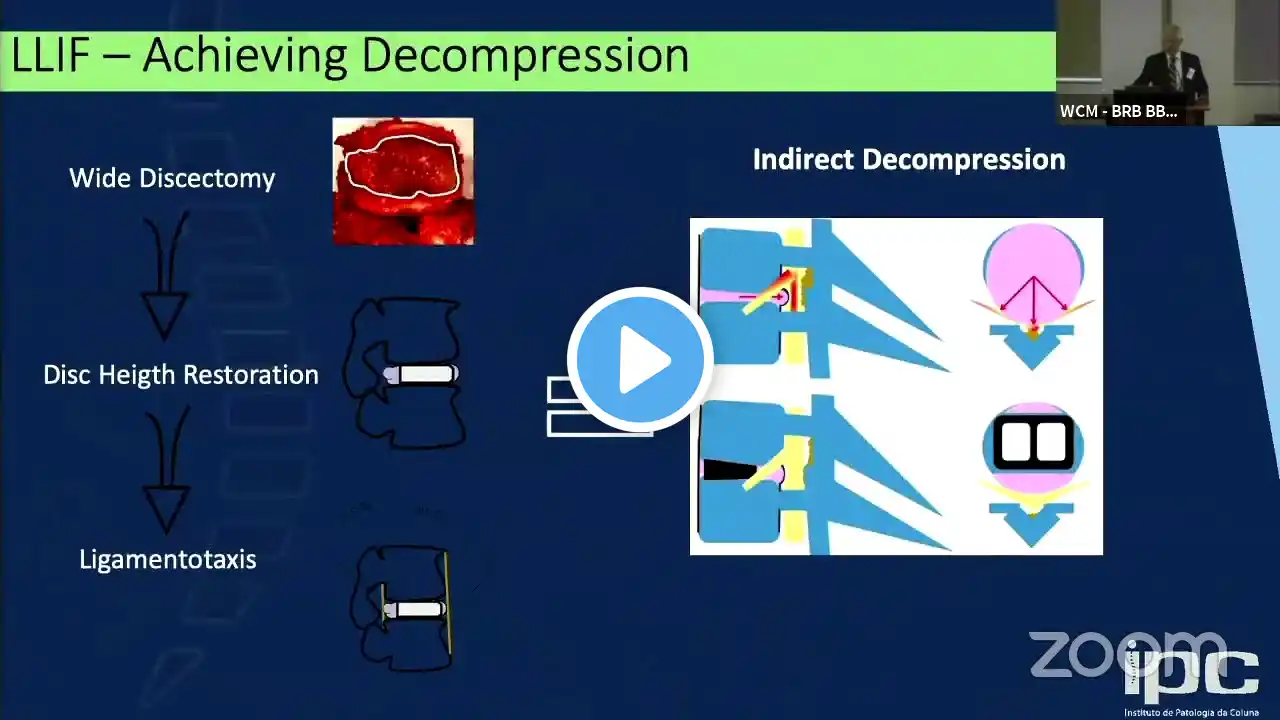 LLIF – Achieving Decompression

WCM - BRB BB...

Wide Discectomy

Disc Heigth Restoration

Ligamentotaxis

Indirect Decompression

zoom

ipc
Instituto de Patologia da Coluna